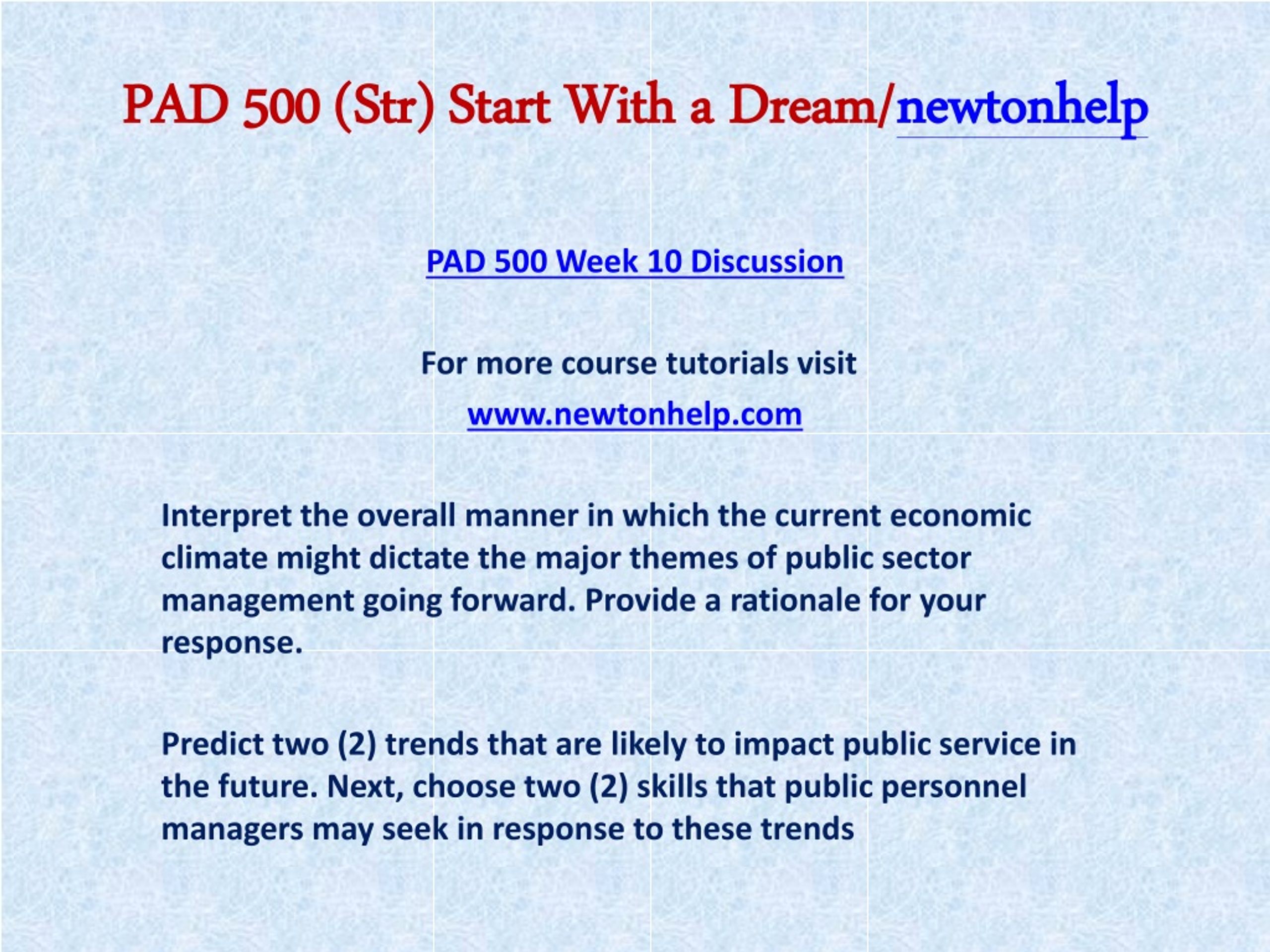 PAD 500 (Str) Start With a Dream/newtonhelp

PAD 500 Week 10 Discussion

For more course tutorials visit

www.newtonhelp.com

Interpret the overall manner in which the current economic climate might dictate the major themes of public sector management going forward. Provide a rationale for your response.

Predict two (2) trends that are likely to impact public service in the future. Next, choose two (2) skills that public personnel managers may seek in response to these trends